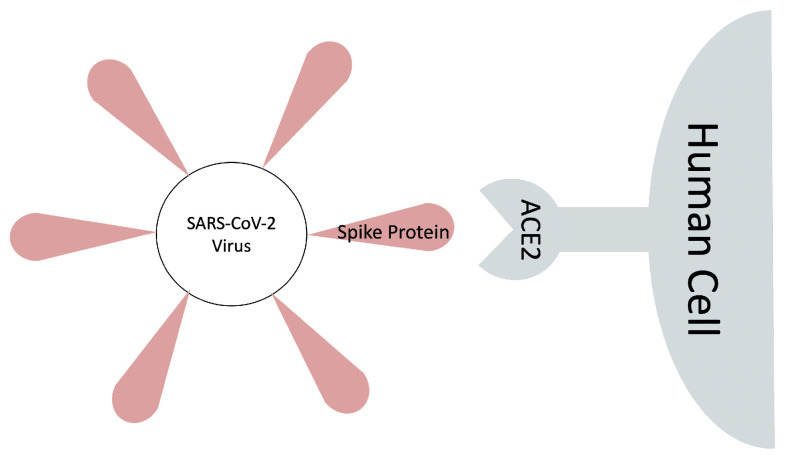 SARS-CoV-2 Virus

Spike Protein

ACE2

Human Cell